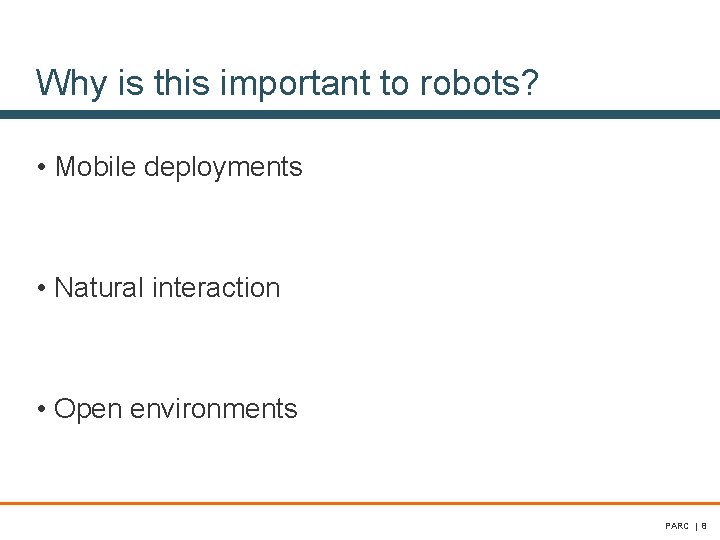 Why is this important to robots?

• Mobile deployments

• Natural interaction

• Open environments

PARC | 8